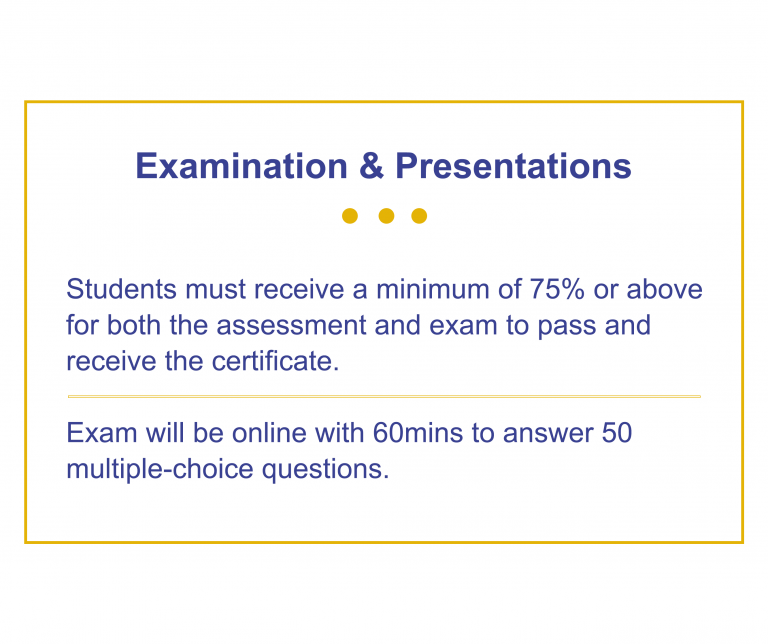 Examination & Presentations

Students must receive a minimum of 75% or above for both the assessment and exam to pass and receive the certificate.

Exam will be online with 60mins to answer 50 multiple-choice questions.